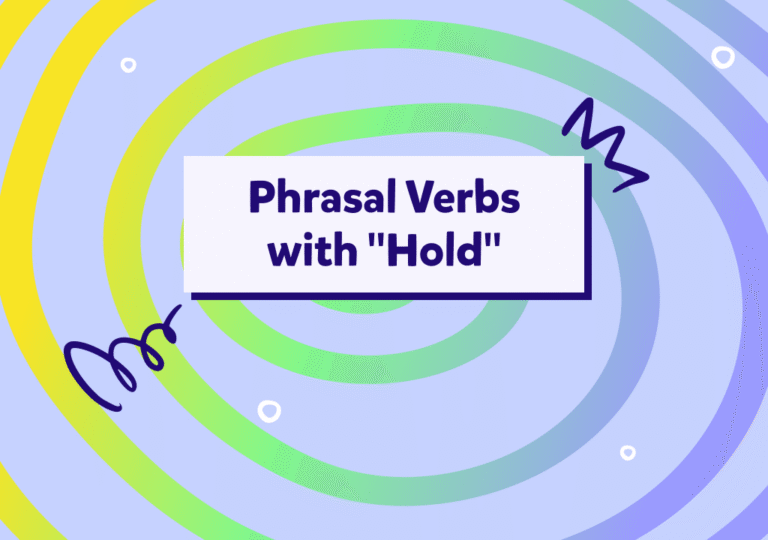 Phrasal Verbs with "Hold"